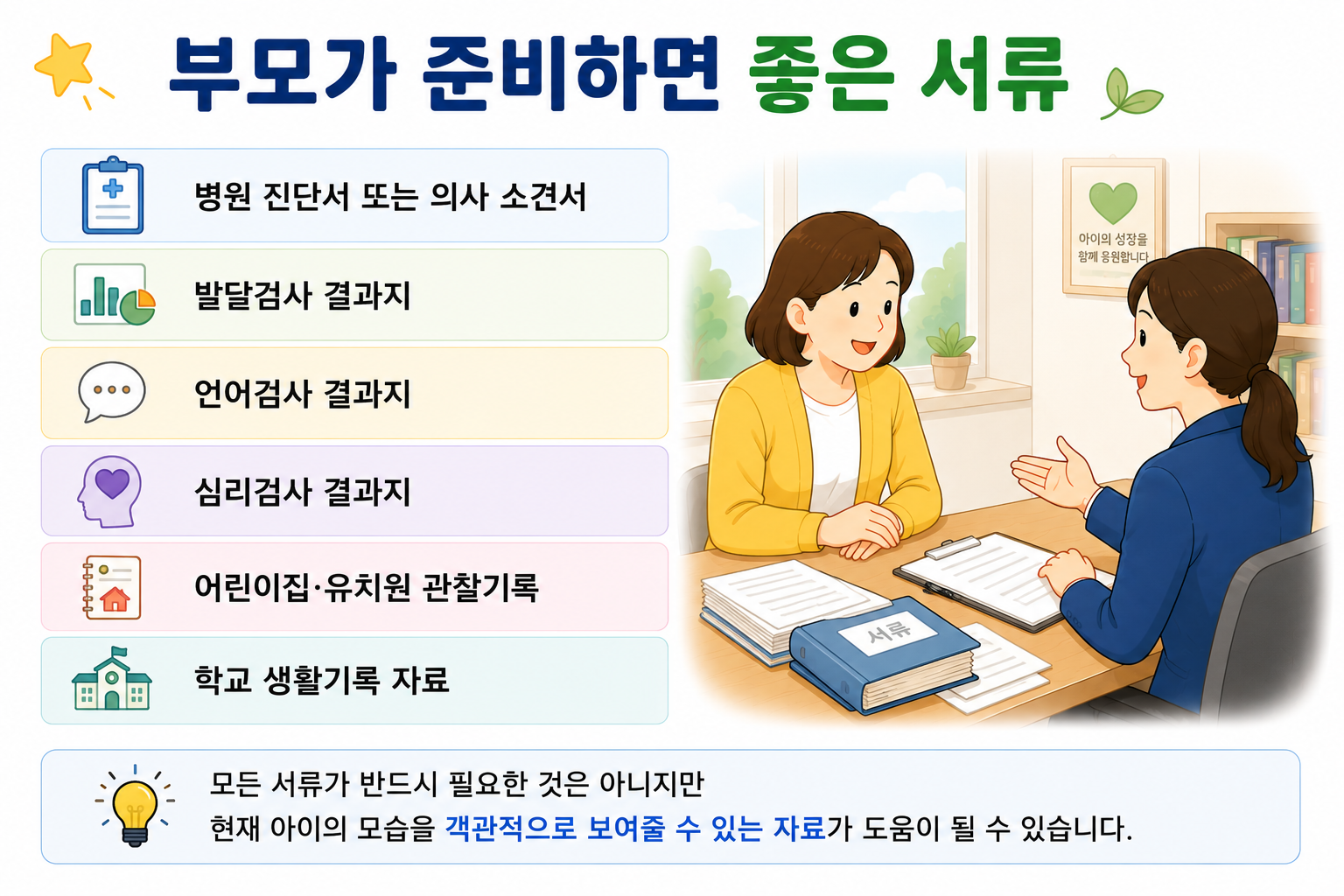 부모가 준비하면 좋은 서류

병원 진단서 또는 의사 소견서

발달검사 결과지

언어검사 결과지

심리검사 결과지

어린이집·유치원 관찰기록

학교 생활기록 자료

아이의 성장을 함께 응원합니다

서류

모든 서류가 반드시 필요한 것은 아니지만
현재 아이의 모습을 객관적으로 보여줄 수 있는 자료가 도움이 될 수 있습니다.